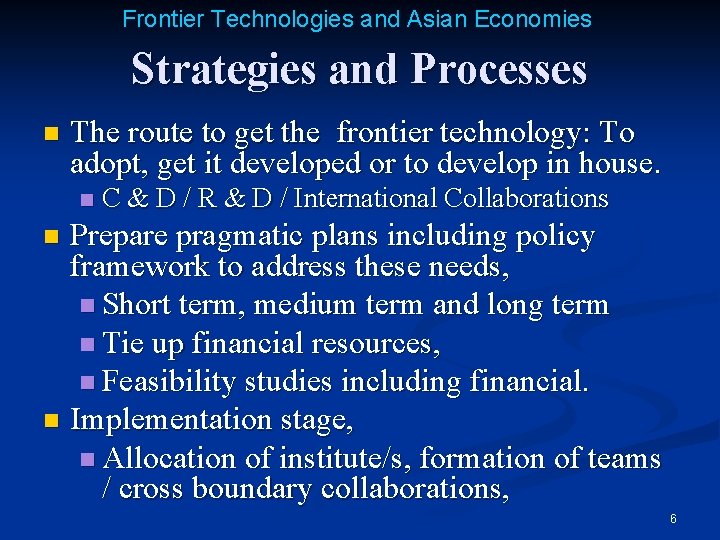 Frontier Technologies and Asian Economies

Strategies and Processes

- The route to get the  frontier technology: To adopt, get it developed or to develop in house.
  - C & D / R & D / International Collaborations
- Prepare pragmatic plans including policy framework to address these needs,
  - Short term, medium term and long term
  - Tie up financial resources,
  - Feasibility studies including financial.
- Implementation stage,
  - Allocation of institute/s, formation of teams / cross boundary collaborations,

6